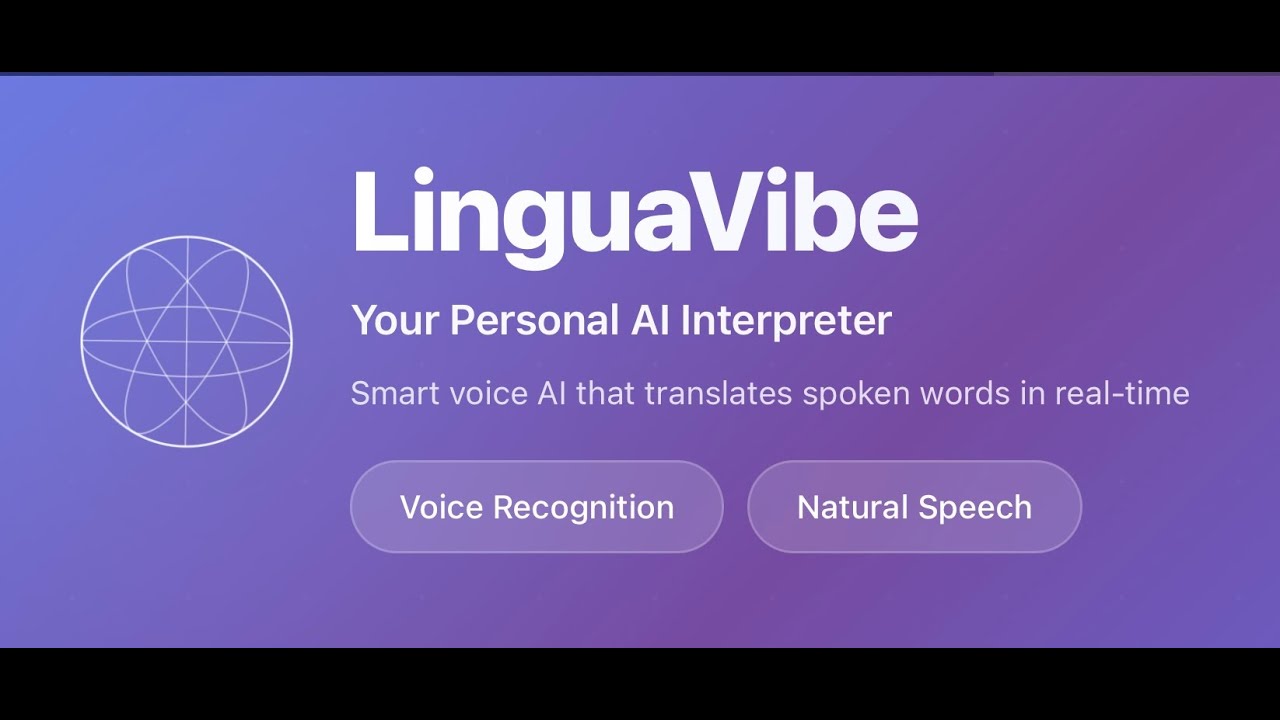 LinguaVibe

Your Personal AI Interpreter

Smart voice AI that translates spoken words in real-time

Voice Recognition

Natural Speech